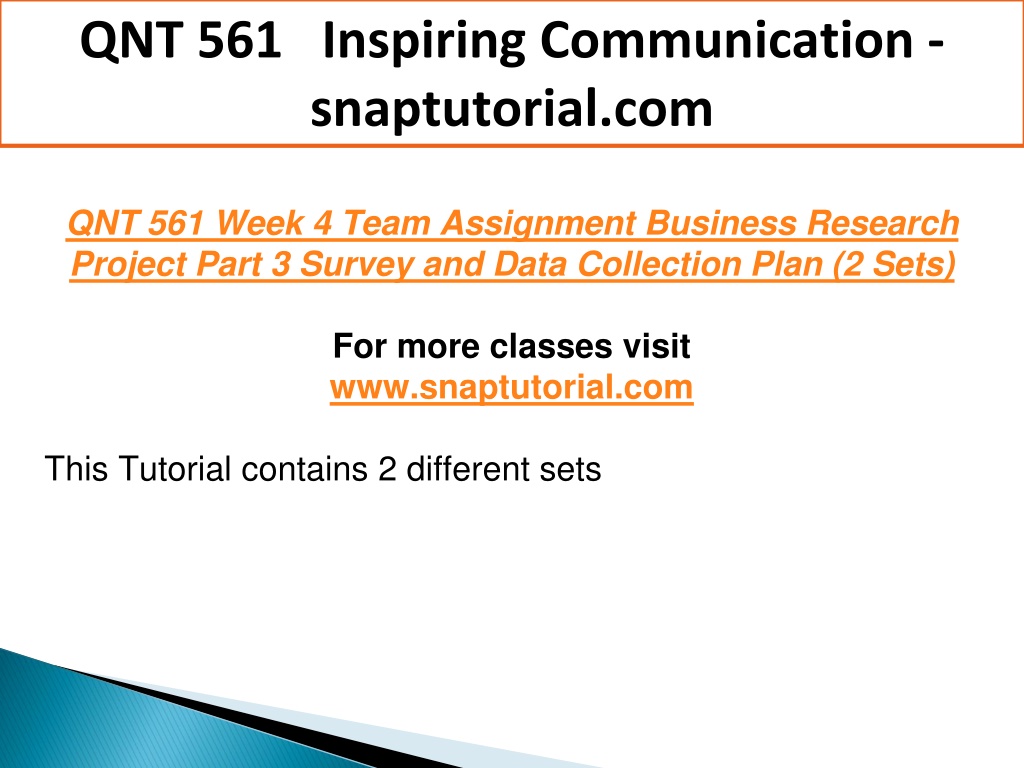 QNT 561 Inspiring Communication - snaptutorial.com

QNT 561 Week 4 Team Assignment Business Research Project Part 3 Survey and Data Collection Plan (2 Sets)

For more classes visit
www.snaptutorial.com

This Tutorial contains 2 different sets